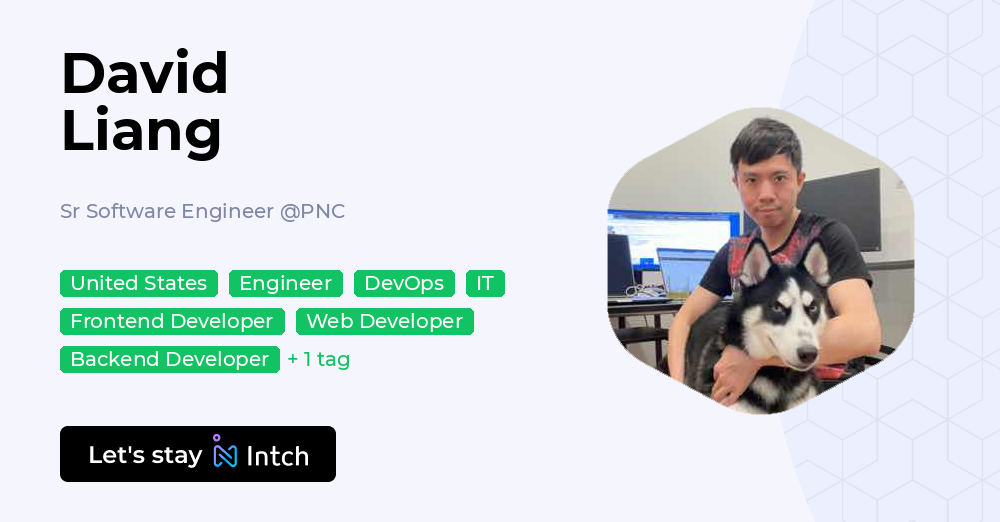 David Liang

Sr Software Engineer @PNC

United States Engineer DevOps IT
Frontend Developer Web Developer
Backend Developer + 1 tag

Let's stay Intch